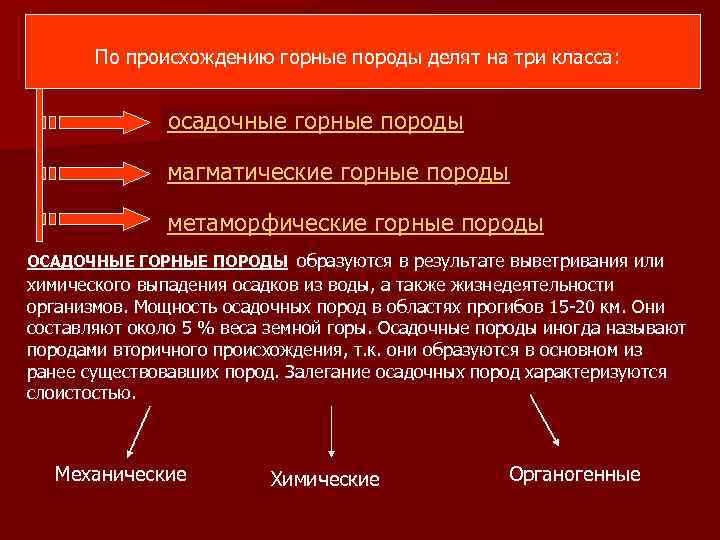 По происхождению горные породы делят на три класса:

осадочные горные породы

магматические горные породы

метаморфические горные породы

ОСАДОЧНЫЕ ГОРНЫЕ ПОРОДЫ образуются в результате выветривания или химического выпадения осадков из воды, а также жизнедеятельности организмов. Мощность осадочных пород в областях прогибов 15-20 км. Они составляют около 5 % веса земной горы. Осадочные породы иногда называют породами вторичного происхождения, т.к. они образуются в основном из ранее существовавших пород. Залегание осадочных пород характеризуются слоистостью.

Механические

Химические

Органогенные